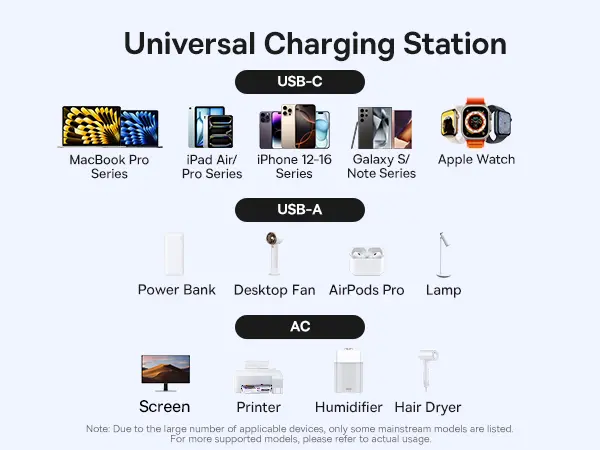 Universal Charging Station

USB-C

MacBook Pro Series

iPad Air/ Pro Series

iPhone 12-16 Series

Galaxy S/ Note Series

Apple Watch

USB-A

Power Bank

Desktop Fan

AirPods Pro

Lamp

AC

Screen

Printer

Humidifier

Hair Dryer

Note: Due to the large number of applicable devices, only some mainstream models are listed. For more supported models, please refer to actual usage.